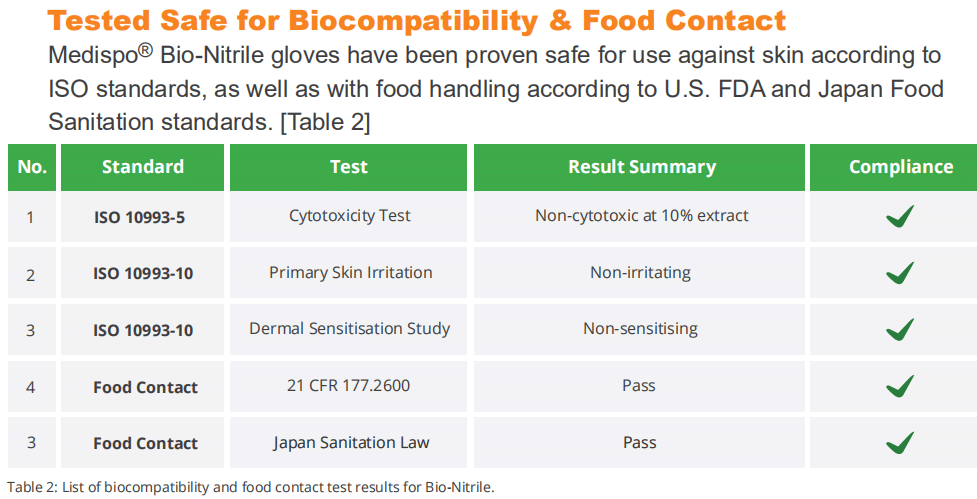 Tested Safe for Biocompatibility & Food Contact

Medispo® Bio-Nitrile gloves have been proven safe for use against skin according to ISO standards, as well as with food handling according to U.S. FDA and Japan Food Sanitation standards. [Table 2]

| No. | Standard | Test | Result Summary | Compliance |
|---|---|---|---|---|
| 1 | ISO 10993-5 | Cytotoxicity Test | Non-cytotoxic at 10% extract | ✓ |
| 2 | ISO 10993-10 | Primary Skin Irritation | Non-irritating | ✓ |
| 3 | ISO 10993-10 | Dermal Sensitisation Study | Non-sensitising | ✓ |
| 4 | Food Contact | 21 CFR 177.2600 | Pass | ✓ |
| 3 | Food Contact | Japan Sanitation Law | Pass | ✓ |

Table 2: List of biocompatibility and food contact test results for Bio-Nitrile.